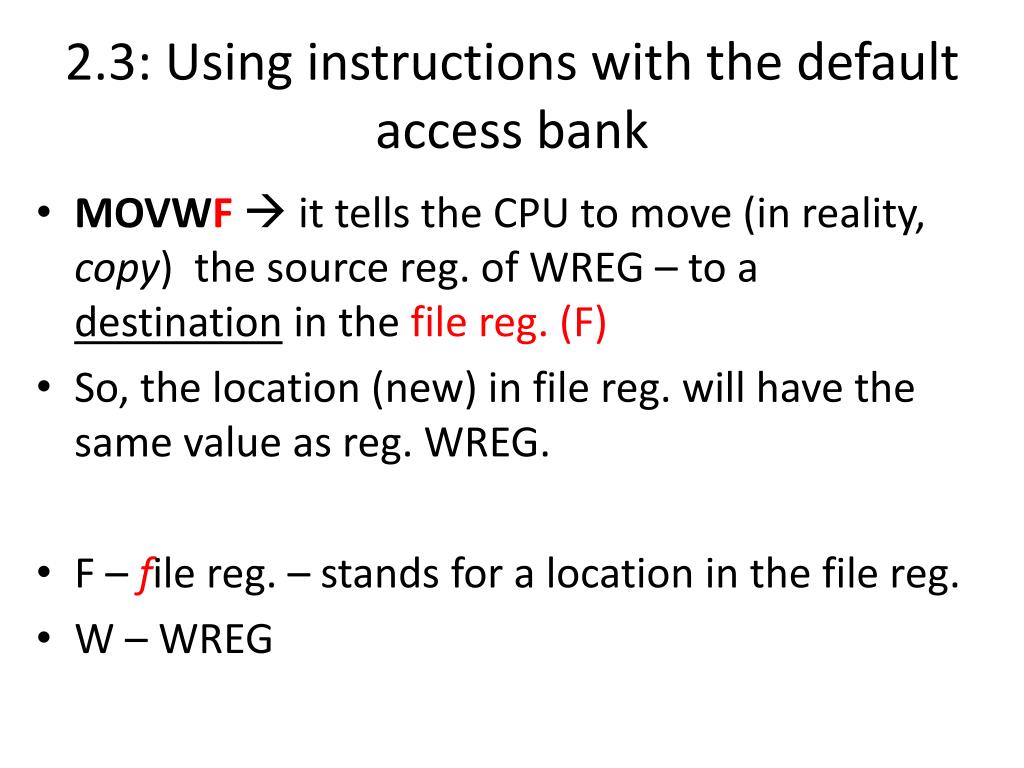 2.3: Using instructions with the default access bank

• MOVWF → it tells the CPU to move (in reality, copy) the source reg. of WREG – to a destination in the file reg. (F)
• So, the location (new) in file reg. will have the same value as reg. WREG.

• F – file reg. – stands for a location in the file reg.
• W – WREG